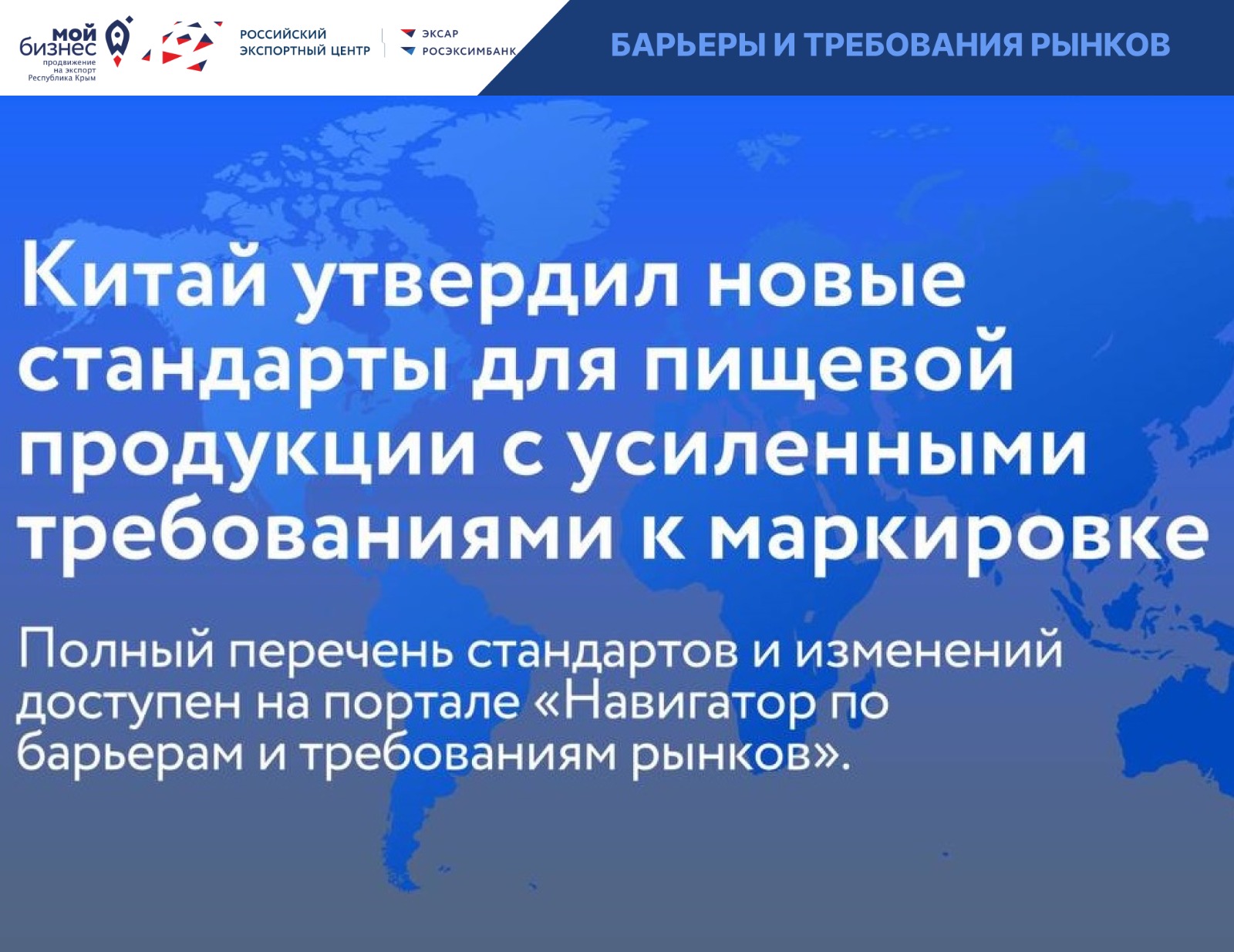 мой бизнес
продвижение на экспорт Республика Крым

РОССИЙСКИЙ ЭКСПОРТНЫЙ ЦЕНТР

ЭКСАР
РОСЭКСИМБАНК

БАРЬЕРЫ И ТРЕБОВАНИЯ РЫНКОВ

Китай утвердил новые стандарты для пищевой продукции с усиленными требованиями к маркировке

Полный перечень стандартов и изменений доступен на портале «Навигатор по барьерам и требованиям рынков».